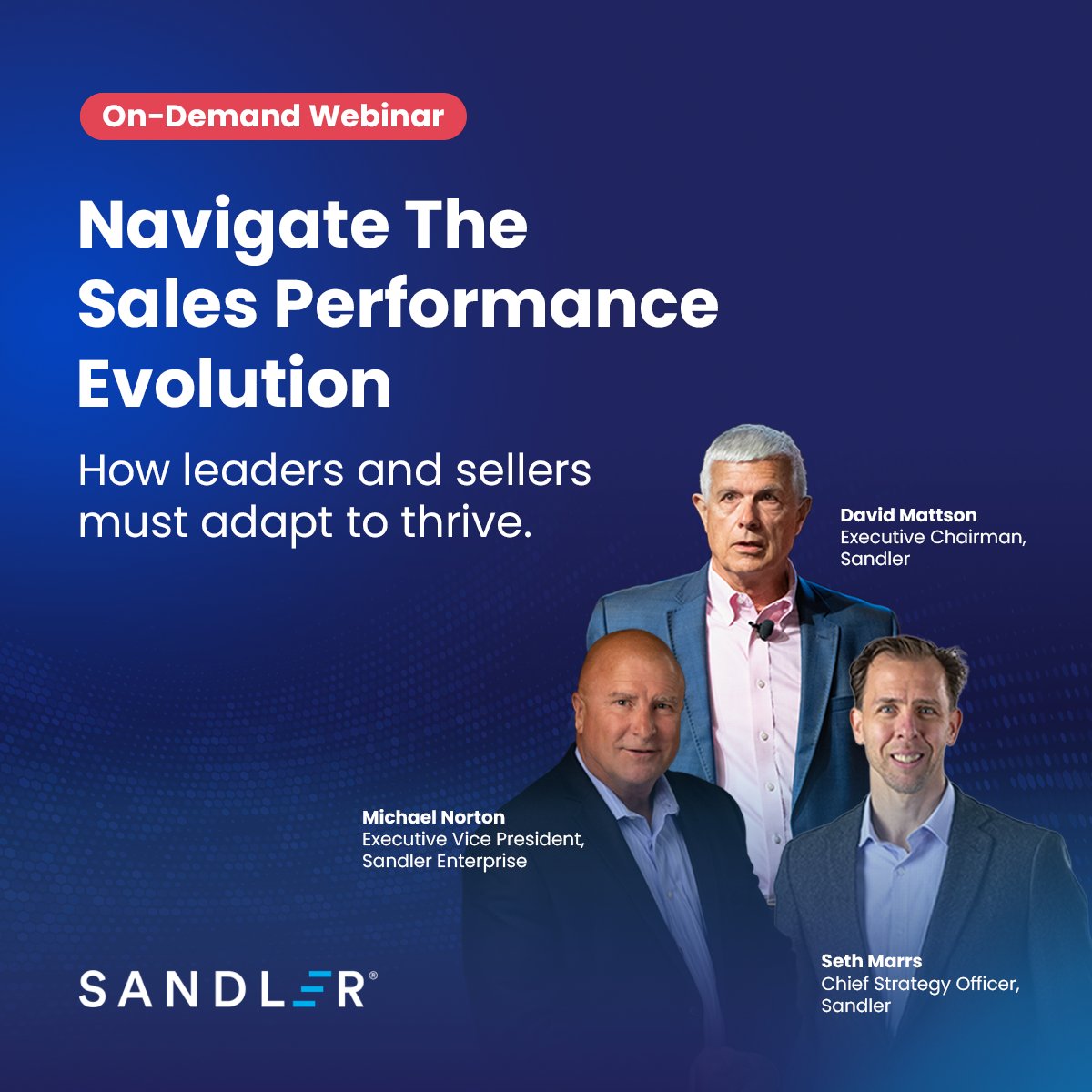 On-Demand Webinar

Navigate The Sales Performance Evolution

How leaders and sellers must adapt to thrive.

David Mattson
Executive Chairman, Sandler

Michael Norton
Executive Vice President, Sandler Enterprise

Seth Marrs
Chief Strategy Officer, Sandler

SANDLER®